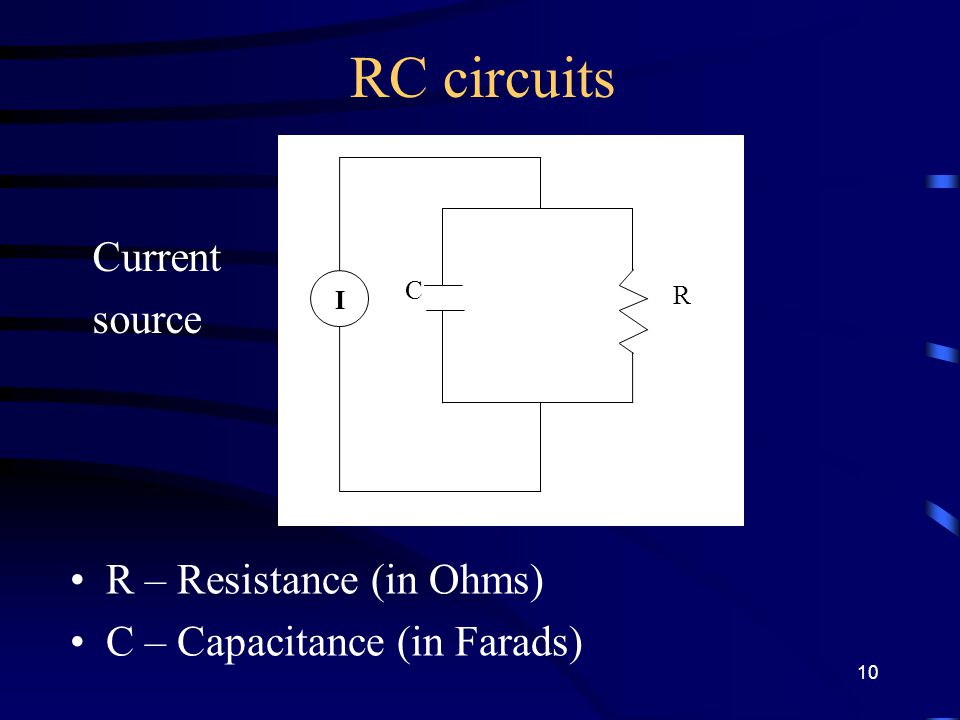 RC circuits

Current source

I

C

R

• R – Resistance (in Ohms)
• C – Capacitance (in Farads)

10